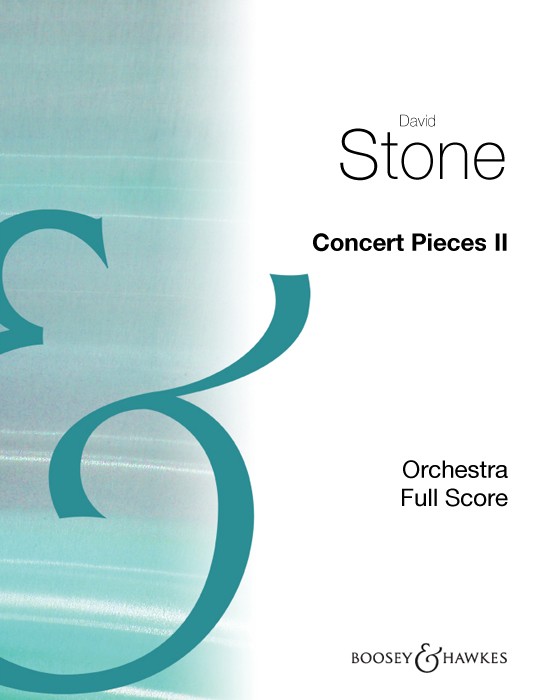 David
Stone

Concert Pieces II

Orchestra
Full Score

BOOSEY & HAWKES